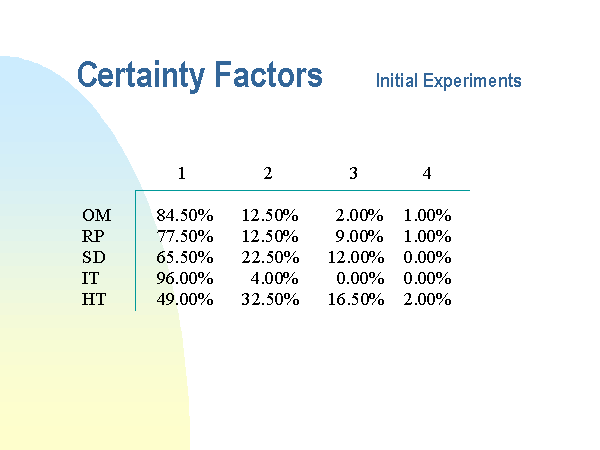 Certainty Factors

Initial Experiments

| | 1 | 2 | 3 | 4 |
|---|---|---|---|---|
| OM | 84.50% | 12.50% | 2.00% | 1.00% |
| RP | 77.50% | 12.50% | 9.00% | 1.00% |
| SD | 65.50% | 22.50% | 12.00% | 0.00% |
| IT | 96.00% | 4.00% | 0.00% | 0.00% |
| HT | 49.00% | 32.50% | 16.50% | 2.00% |